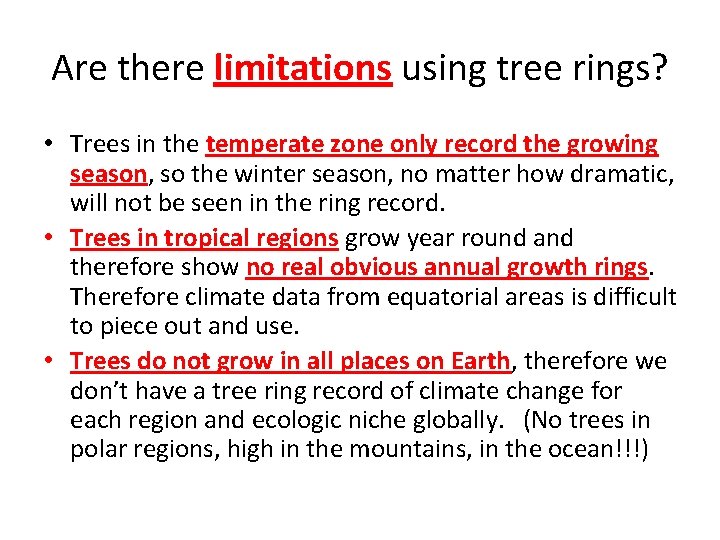 Are there limitations using tree rings?

• Trees in the temperate zone only record the growing season, so the winter season, no matter how dramatic, will not be seen in the ring record.

• Trees in tropical regions grow year round and therefore show no real obvious annual growth rings. Therefore climate data from equatorial areas is difficult to piece out and use.

• Trees do not grow in all places on Earth, therefore we don't have a tree ring record of climate change for each region and ecologic niche globally. (No trees in polar regions, high in the mountains, in the ocean!!!)